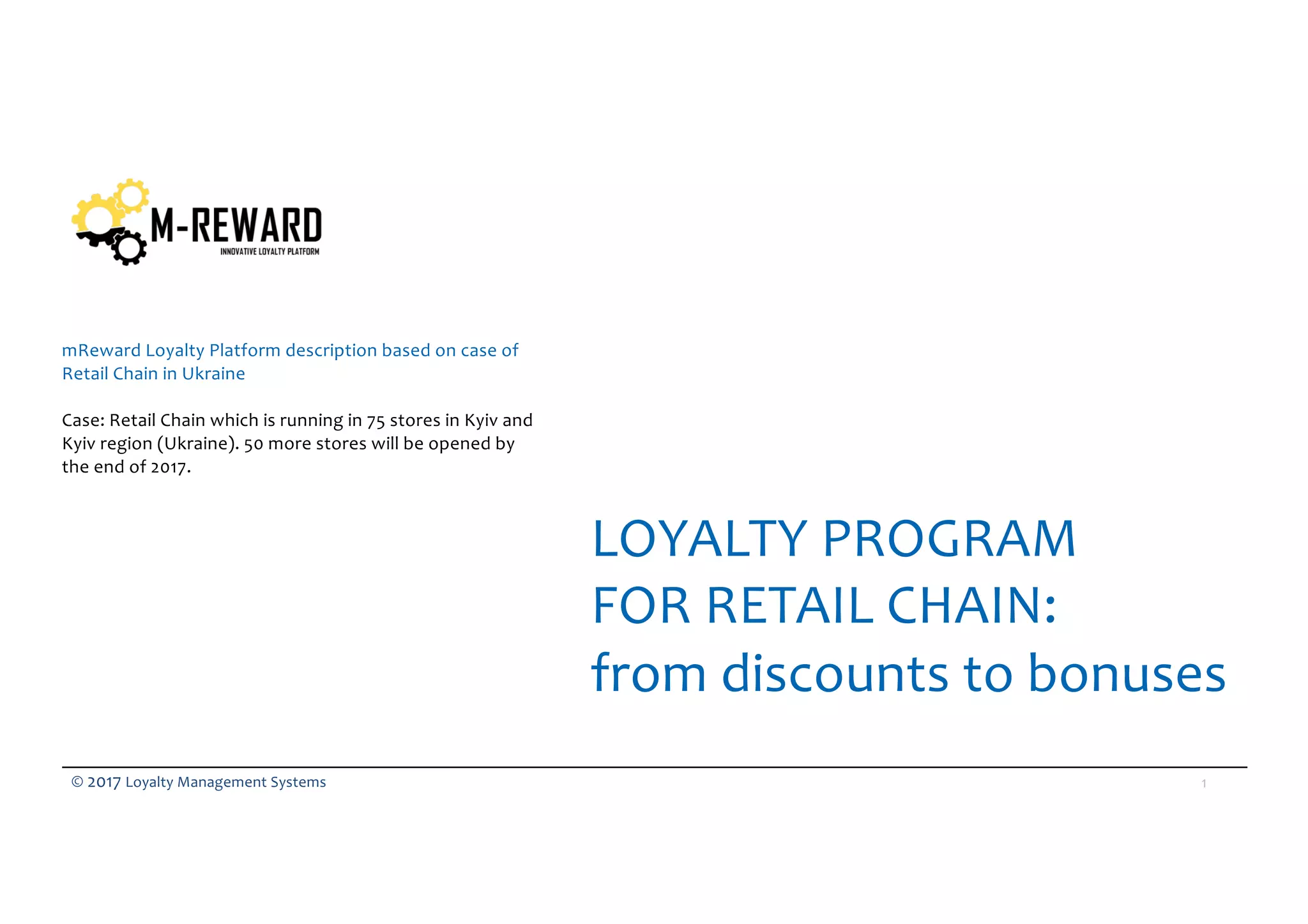 M-REWARD
INNOVATIVE LOYALTY PLATFORM

mReward Loyalty Platform description based on case of Retail Chain in Ukraine

Case: Retail Chain which is running in 75 stores in Kyiv and Kyiv region (Ukraine). 50 more stores will be opened by the end of 2017.

LOYALTY PROGRAM
FOR RETAIL CHAIN:
from discounts to bonuses

© 2017 Loyalty Management Systems

1